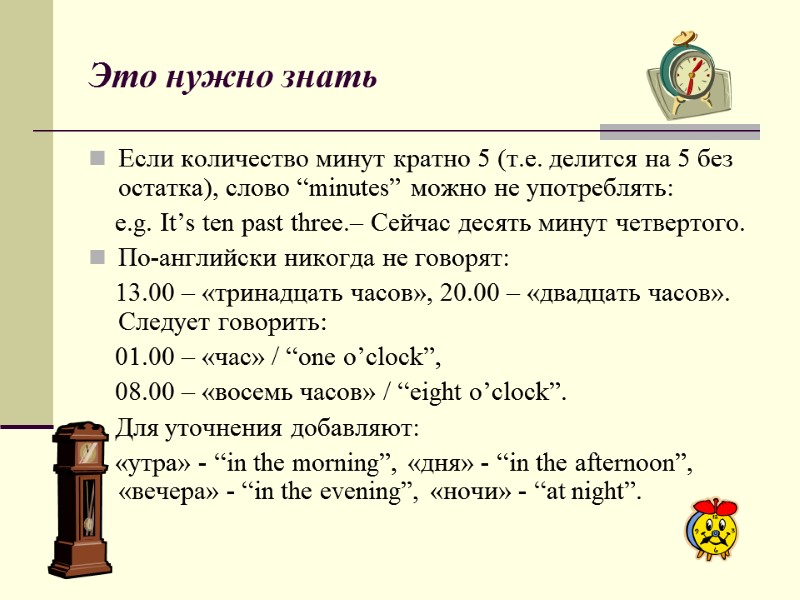 Это нужно знать

Если количество минут кратно 5 (т.е. делится на 5 без остатка), слово “minutes” можно не употреблять:

e.g. It’s ten past three.– Сейчас десять минут четвертого.

По-английски никогда не говорят:

13.00 – «тринадцать часов», 20.00 – «двадцать часов». Следует говорить:

01.00 – «час» / “one o’clock”,

08.00 – «восемь часов» / “eight o’clock”.

Для уточнения добавляют:

«утра» - “in the morning”, «дня» - “in the afternoon”, «вечера» - “in the evening”, «ночи» - “at night”.